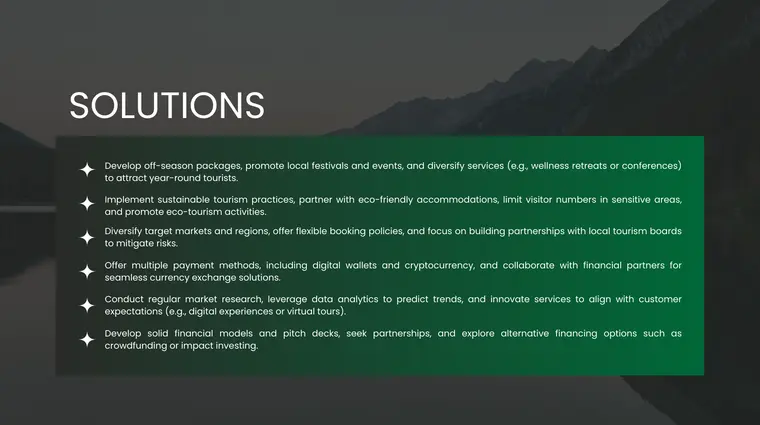 SOLUTIONS

Develop off-season packages, promote local festivals and events, and diversify services (e.g., wellness retreats or conferences) to attract year-round tourists.

Implement sustainable tourism practices, partner with eco-friendly accommodations, limit visitor numbers in sensitive areas, and promote eco-tourism activities.

Diversify target markets and regions, offer flexible booking policies, and focus on building partnerships with local tourism boards to mitigate risks.

Offer multiple payment methods, including digital wallets and cryptocurrency, and collaborate with financial partners for seamless currency exchange solutions.

Conduct regular market research, leverage data analytics to predict trends, and innovate services to align with customer expectations (e.g., digital experiences or virtual tours).

Develop solid financial models and pitch decks, seek partnerships, and explore alternative financing options such as crowdfunding or impact investing.